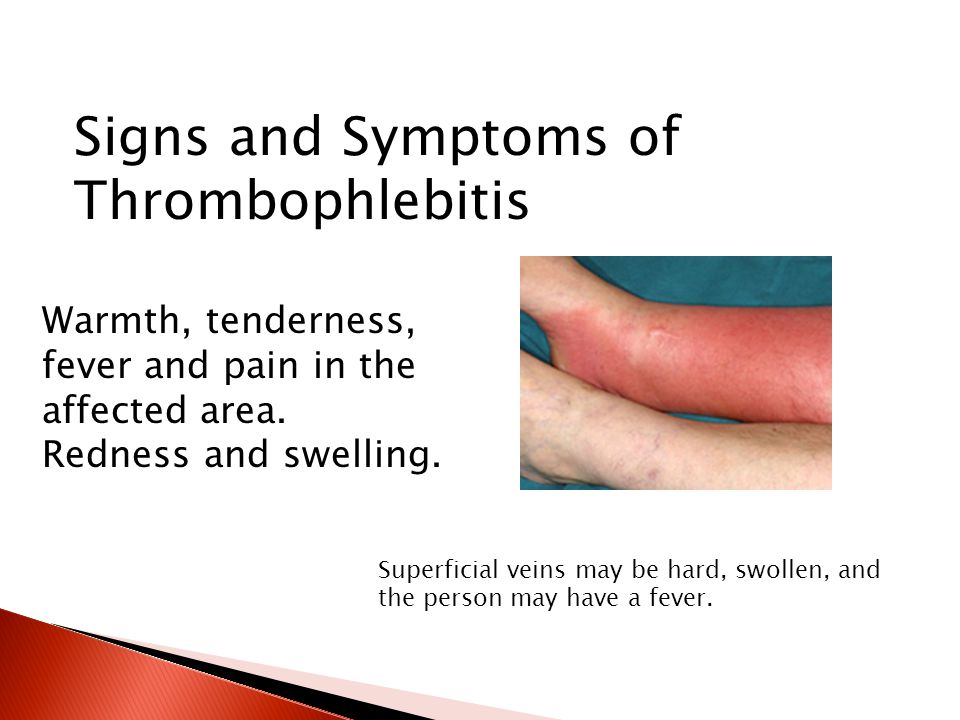 Signs and Symptoms of Thrombophlebitis

Warmth, tenderness, fever and pain in the affected area.
Redness and swelling.

Superficial veins may be hard, swollen, and the person may have a fever.